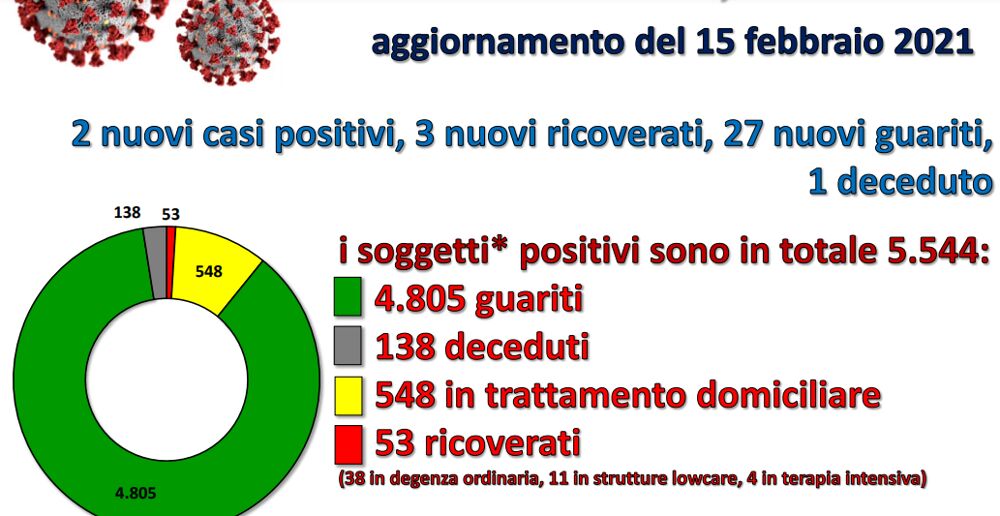 aggiornamento del 15 febbraio 2021

2 nuovi casi positivi, 3 nuovi ricoverati, 27 nuovi guariti, 1 deceduto

138
53
548
4.805

i soggetti* positivi sono in totale 5.544:
4.805 guariti
138 deceduti
548 in trattamento domiciliare
53 ricoverati
(38 in degenza ordinaria, 11 in strutture lowcare, 4 in terapia intensiva)